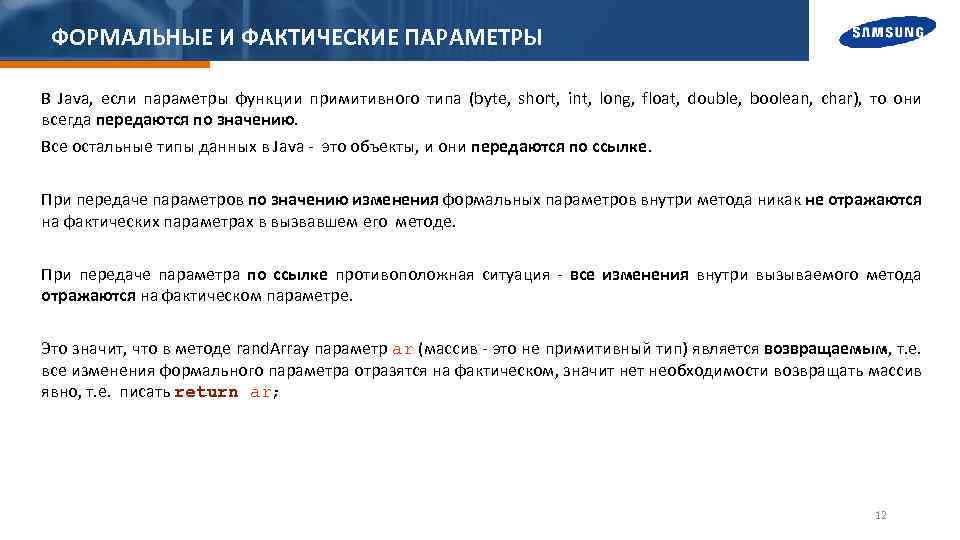 ФОРМАЛЬНЫЕ И ФАКТИЧЕСКИЕ ПАРАМЕТРЫ

SAMSUNG

В Java, если параметры функции примитивного типа (byte, short, int, long, float, double, boolean, char), то они всегда передаются по значению.

Все остальные типы данных в Java - это объекты, и они передаются по ссылке.

При передаче параметров по значению изменения формальных параметров внутри метода никак не отражаются на фактических параметрах в вызвавшем его методе.

При передаче параметра по ссылке противоположная ситуация - все изменения внутри вызываемого метода отражаются на фактическом параметре.

Это значит, что в методе randArray параметр ar (массив - это не примитивный тип) является возвращаемым, т.е. все изменения формального параметра отразятся на фактическом, значит нет необходимости возвращать массив явно, т.е. писать return ar;

12